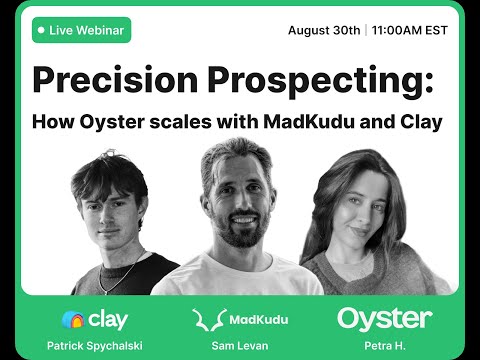 Live Webinar

August 30th | 11:00AM EST

Precision Prospecting:

How Oyster scales with MadKudu and Clay

clay
Patrick Spychalski

MadKudu
Sam Levan

Oyster
Petra H.